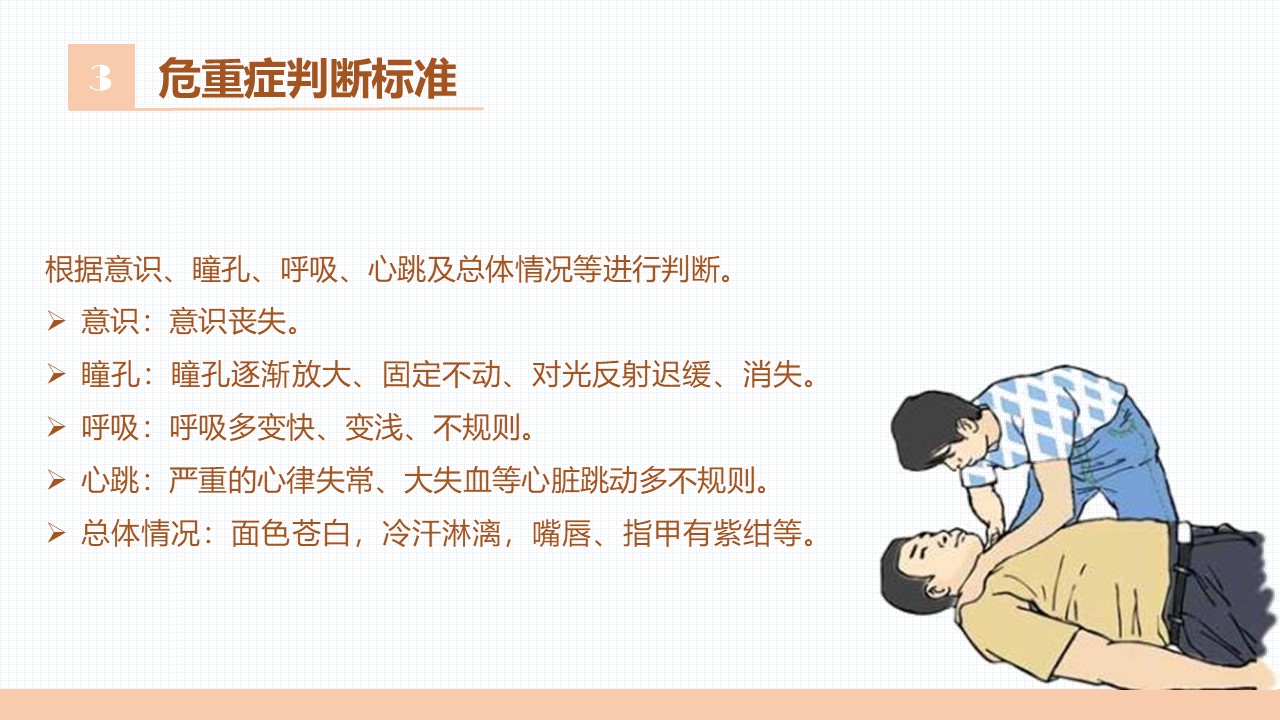 3 危重症判断标准

根据意识、瞳孔、呼吸、心跳及总体情况等进行判断。

➢ 意识：意识丧失。

➢ 瞳孔：瞳孔逐渐放大、固定不动、对光反射迟缓、消失。

➢ 呼吸：呼吸多变快、变浅、不规则。

➢ 心跳：严重的心律失常、大失血等心脏跳动多不规则。

➢ 总体情况：面色苍白，冷汗淋漓，嘴唇、指甲有紫绀等。